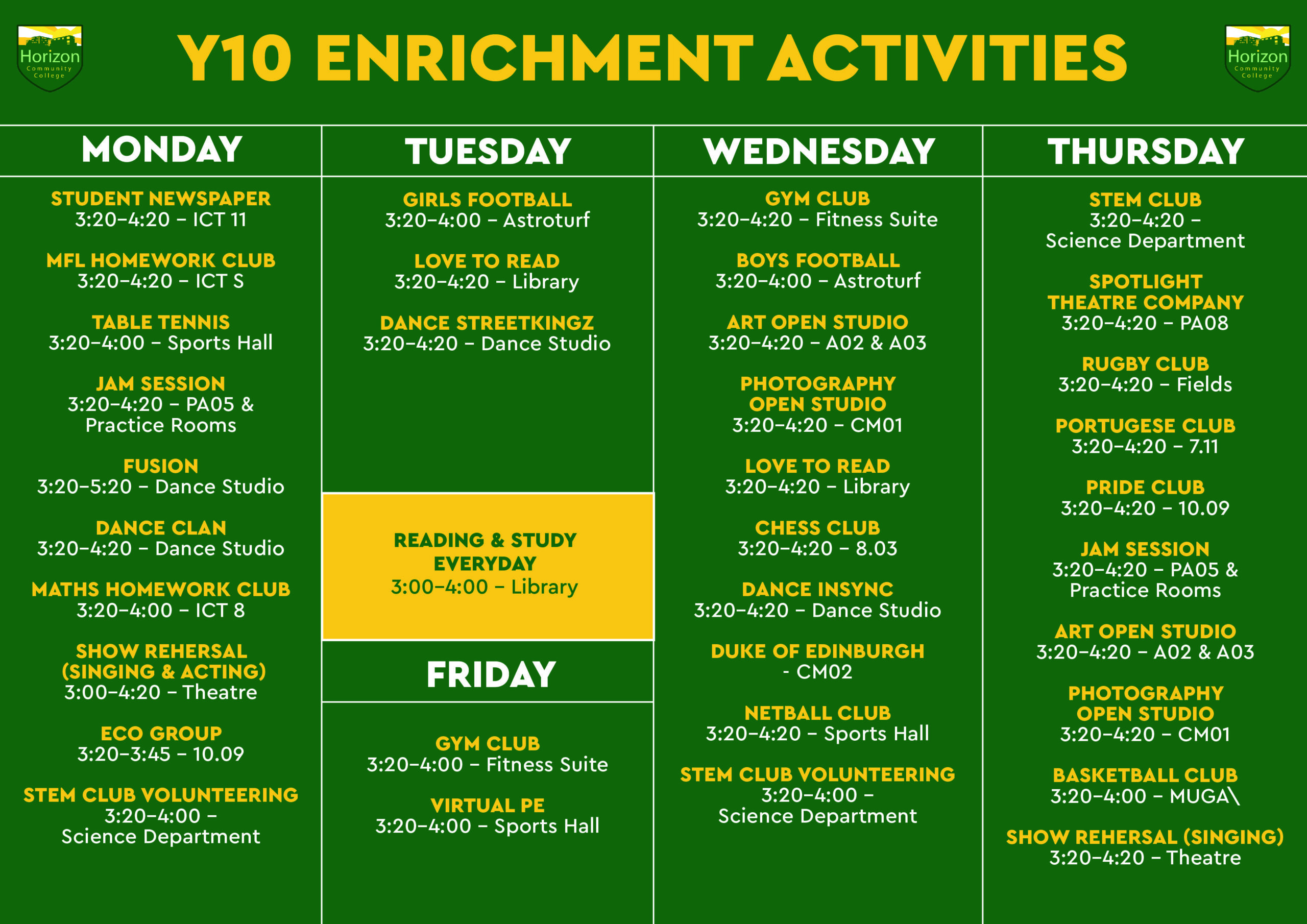 Horizon Community College

Y10 ENRICHMENT ACTIVITIES

Horizon Community College

MONDAY

STUDENT NEWSPAPER
3:20–4:20 – ICT 11

MFL HOMEWORK CLUB
3:20–4:20 – ICT S

TABLE TENNIS
3:20–4:00 – Sports Hall

JAM SESSION
3:20–4:20 – PA05 & Practice Rooms

FUSION
3:20–5:20 – Dance Studio

DANCE CLAN
3:20–4:20 – Dance Studio

MATHS HOMEWORK CLUB
3:20–4:00 – ICT 8

SHOW REHERSAL (SINGING & ACTING)
3:00–4:20 – Theatre

ECO GROUP
3:20–3:45 – 10.09

STEM CLUB VOLUNTEERING
3:20–4:00 – Science Department

TUESDAY

GIRLS FOOTBALL
3:20–4:00 – Astroturf

LOVE TO READ
3:20–4:20 – Library

DANCE STREETKINGZ
3:20–4:20 – Dance Studio

READING & STUDY EVERYDAY
3:00–4:00 – Library

FRIDAY

GYM CLUB
3:20–4:00 – Fitness Suite

VIRTUAL PE
3:20–4:00 – Sports Hall

WEDNESDAY

GYM CLUB
3:20–4:20 – Fitness Suite

BOYS FOOTBALL
3:20–4:00 – Astroturf

ART OPEN STUDIO
3:20–4:20 – A02 & A03

PHOTOGRAPHY OPEN STUDIO
3:20–4:20 – CM01

LOVE TO READ
3:20–4:20 – Library

CHESS CLUB
3:20–4:20 – 8.03

DANCE INSYNC
3:20–4:20 – Dance Studio

DUKE OF EDINBURGH
- CM02

NETBALL CLUB
3:20–4:20 – Sports Hall

STEM CLUB VOLUNTEERING
3:20–4:00 – Science Department

THURSDAY

STEM CLUB
3:20–4:20 – Science Department

SPOTLIGHT THEATRE COMPANY
3:20–4:20 – PA08

RUGBY CLUB
3:20–4:20 – Fields

PORTUGESE CLUB
3:20–4:20 – 7.11

PRIDE CLUB
3:20–4:20 – 10.09

JAM SESSION
3:20–4:20 – PA05 & Practice Rooms

ART OPEN STUDIO
3:20–4:20 – A02 & A03

PHOTOGRAPHY OPEN STUDIO
3:20–4:20 – CM01

BASKETBALL CLUB
3:20–4:00 – MUGA\

SHOW REHERSAL (SINGING)
3:20–4:20 – Theatre